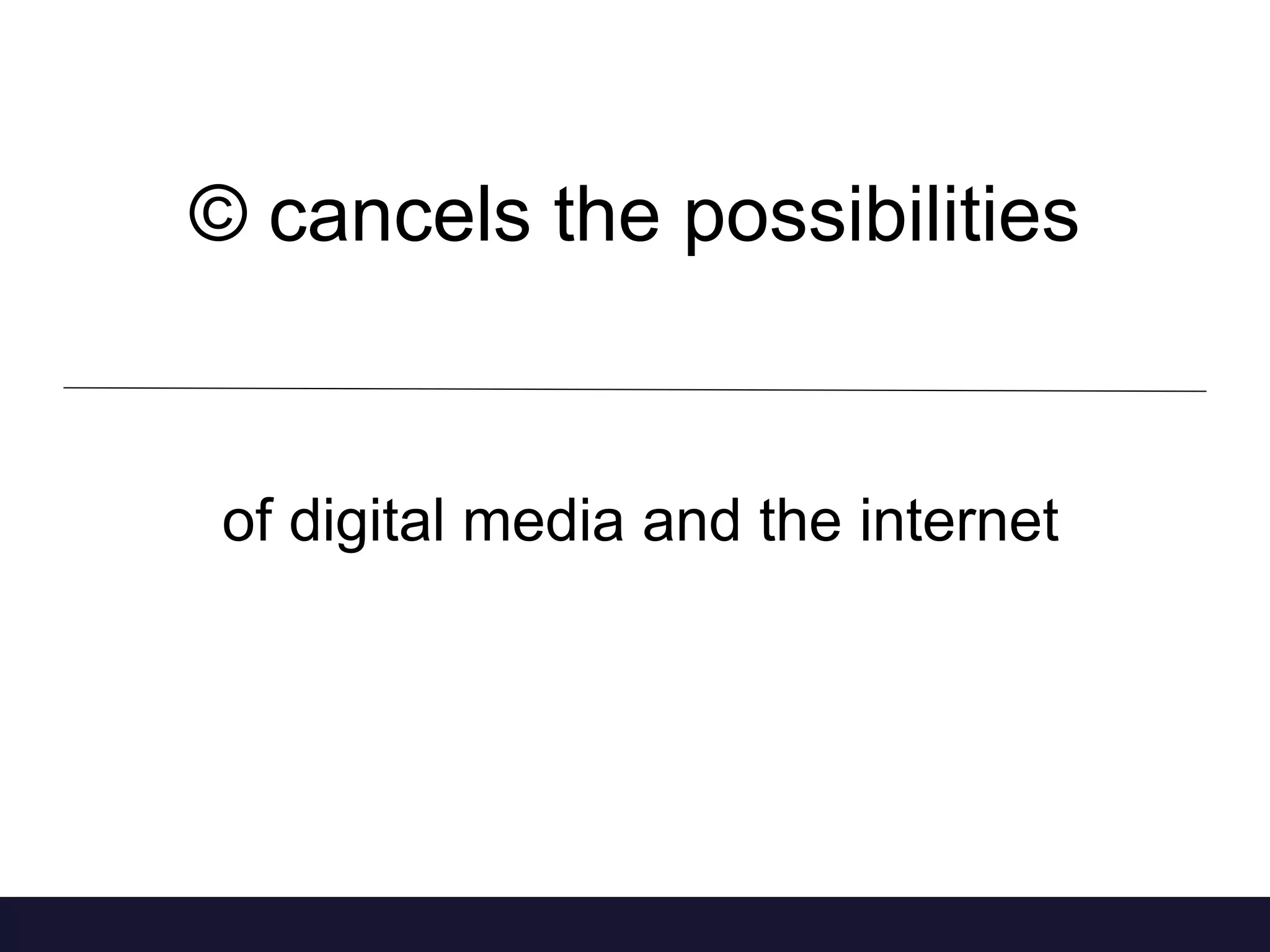 © cancels the possibilities

of digital media and the internet